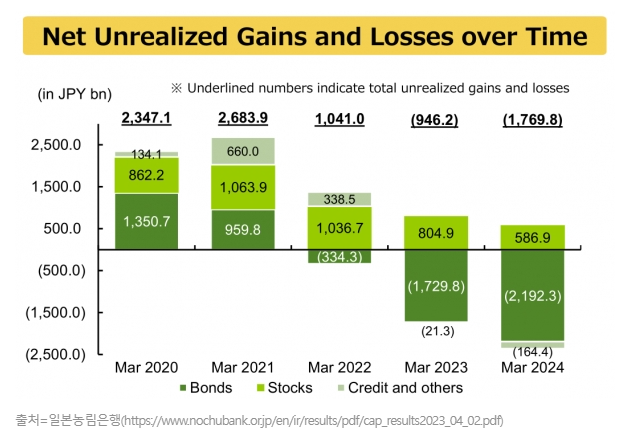 Net Unrealized Gains and Losses over Time

※ Underlined numbers indicate total unrealized gains and losses

(in JPY bn)

2,347.1
2,683.9
1,041.0
(946.2)
(1,769.8)

2,500.0
1,500.0
500.0
(500.0)
(1,500.0)
(2,500.0)

134.1
862.2
1,350.7

660.0
1,063.9
959.8

338.5
1,036.7
(334.3)

804.9
(1,729.8)
(21.3)

586.9
(2,192.3)
(164.4)

Mar 2020
Mar 2021
Mar 2022
Mar 2023
Mar 2024

Bonds
Stocks
Credit and others

출처= 일본농림은행(https://www.nochubank.or.jp/en/ir/results/pdf/cap_results2023_04_02.pdf)